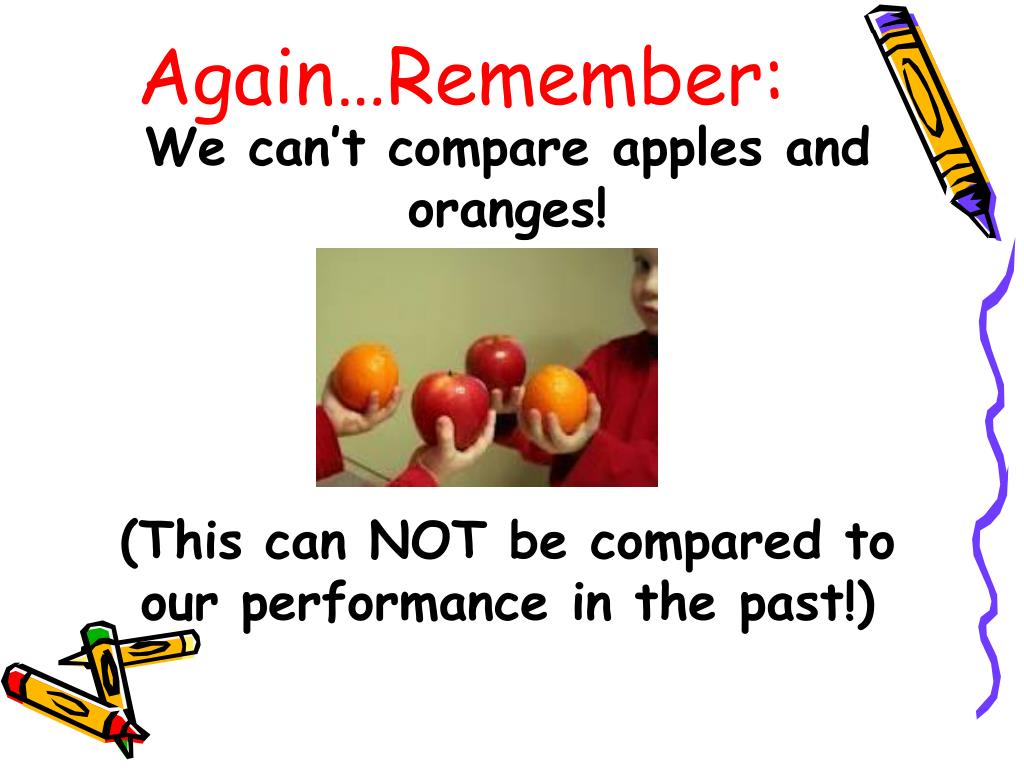 Again…Remember:

We can’t compare apples and oranges!

(This can NOT be compared to our performance in the past!)